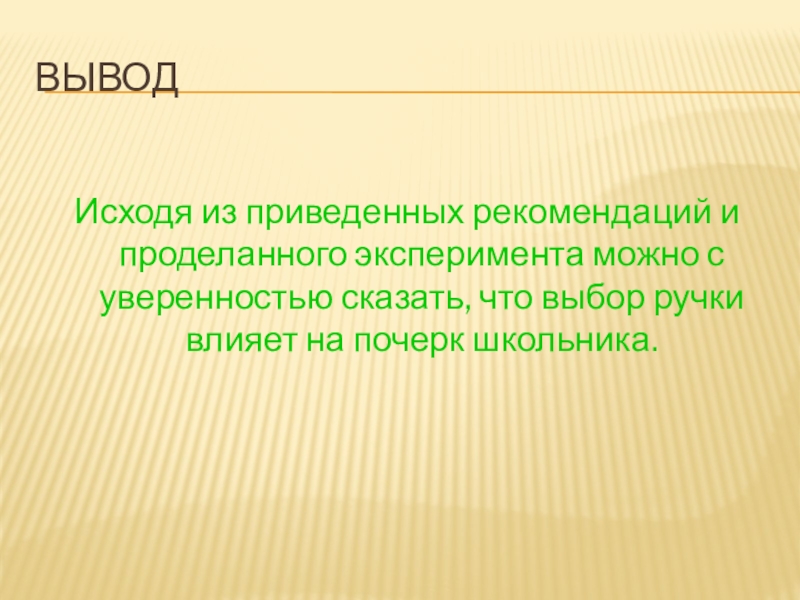 ВЫВОД

Исходя из приведенных рекомендаций и проделанного эксперимента можно с уверенностью сказать, что выбор ручки влияет на почерк школьника.